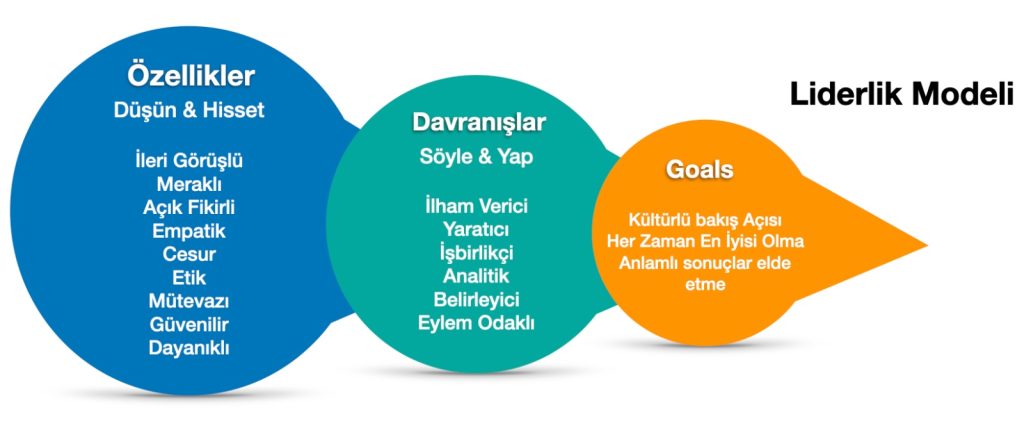 Özellikler
Düşün & Hisset

İleri Görüşlü
Meraklı
Açık Fikirli
Empatik
Cesur
Etik
Mütevazı
Güvenilir
Dayanıklı

Davranışlar
Söyle & Yap

İlham Verici
Yaratıcı
İşbirlikçi
Analitik
Belirleyici
Eylem Odaklı

Goals

Kültürlü bakış Açısı
Her Zaman En İyisi Olma
Anlamlı sonuçlar elde etme

Liderlik Modeli